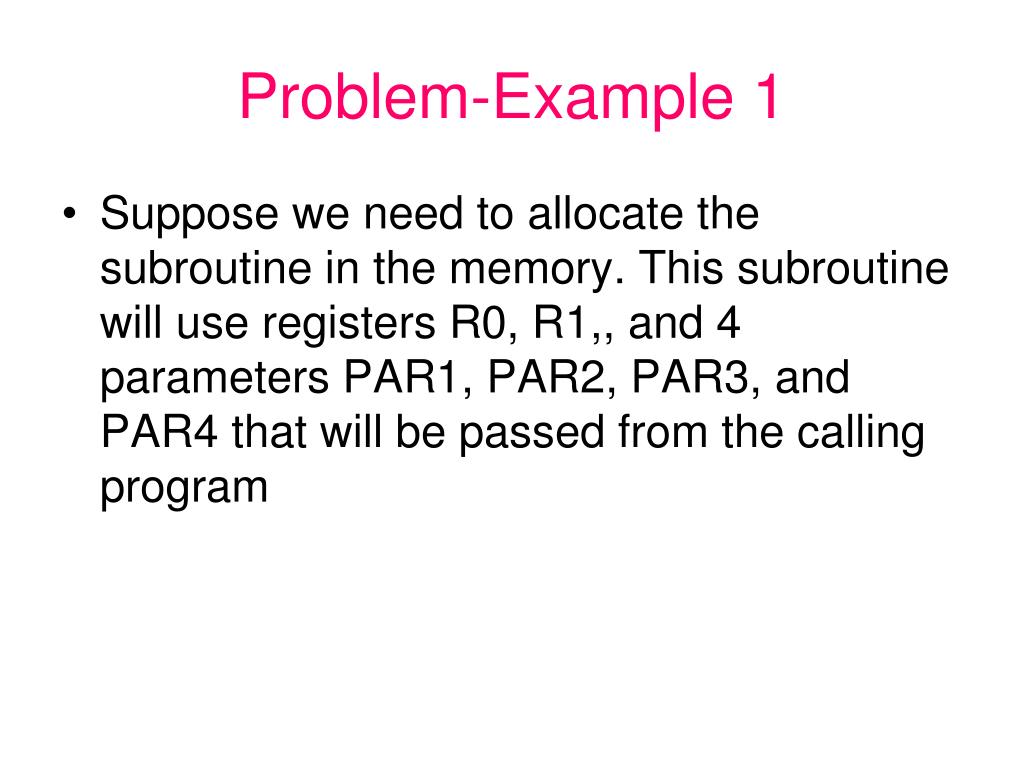 Problem-Example 1

• Suppose we need to allocate the subroutine in the memory. This subroutine will use registers R0, R1,, and 4 parameters PAR1, PAR2, PAR3, and PAR4 that will be passed from the calling program